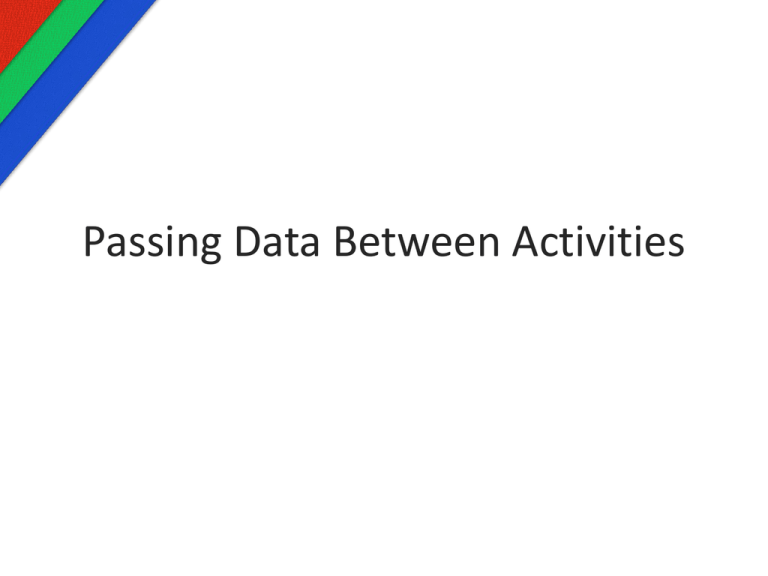 Passing Data Between Activities